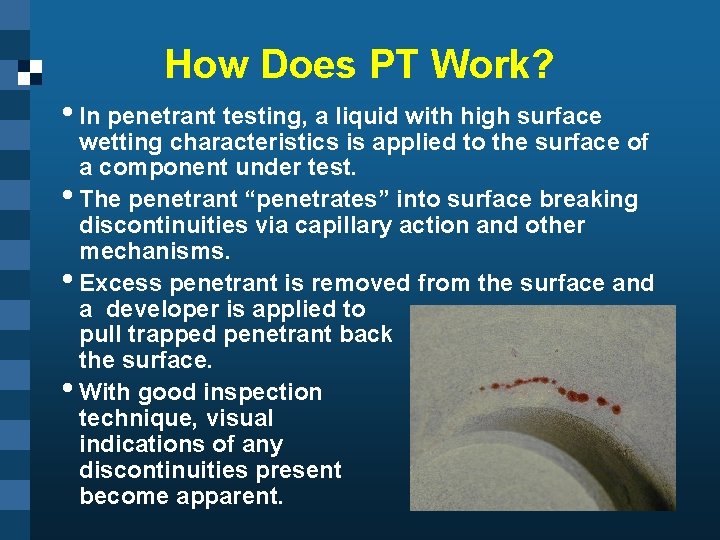 How Does PT Work?

• In penetrant testing, a liquid with high surface wetting characteristics is applied to the surface of a component under test.

• The penetrant “penetrates” into surface breaking discontinuities via capillary action and other mechanisms.

• Excess penetrant is removed from the surface and a developer is applied to pull trapped penetrant back the surface.

• With good inspection technique, visual indications of any discontinuities present become apparent.